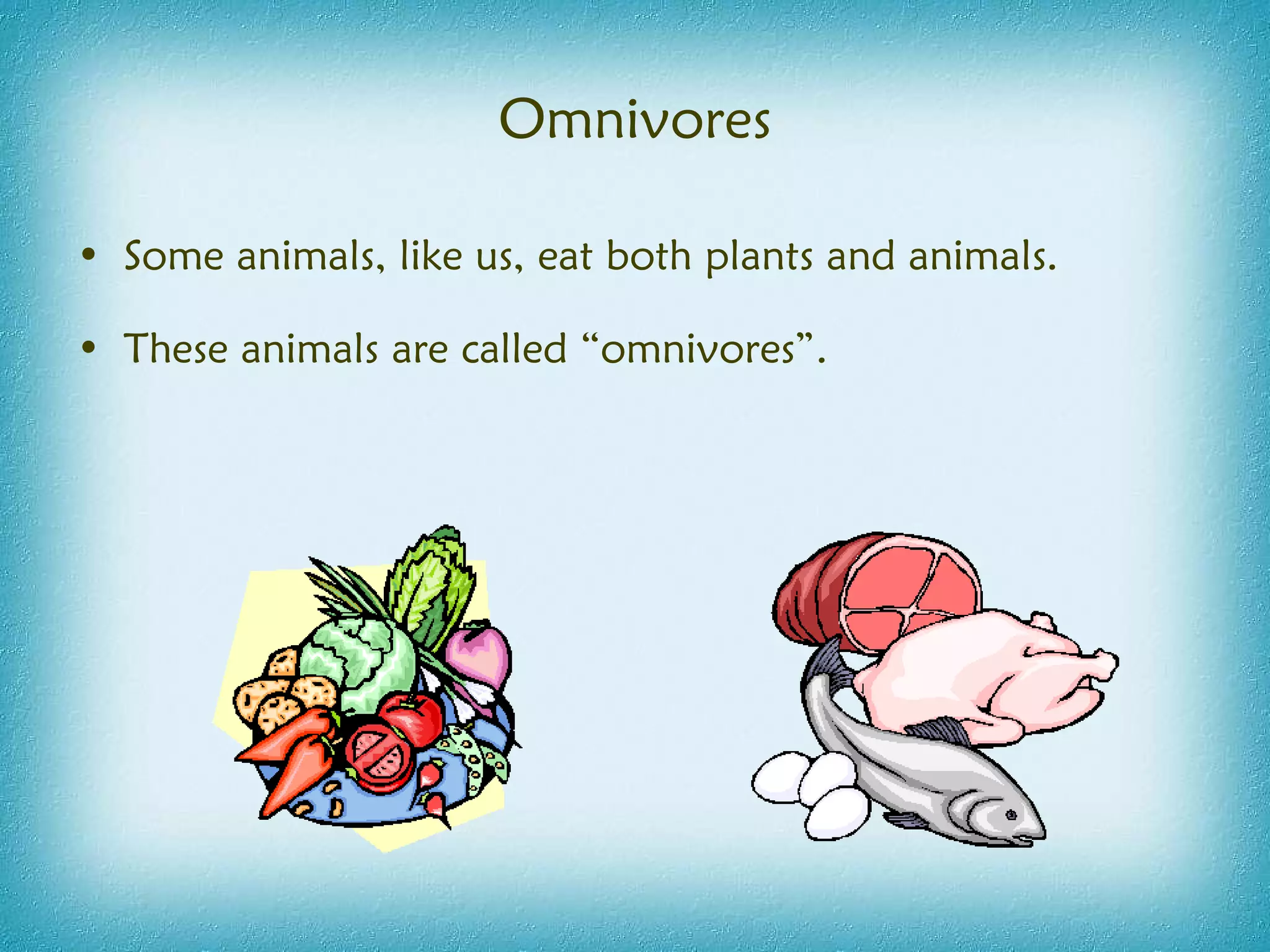 Omnivores

• Some animals, like us, eat both plants and animals.

• These animals are called “omnivores”.